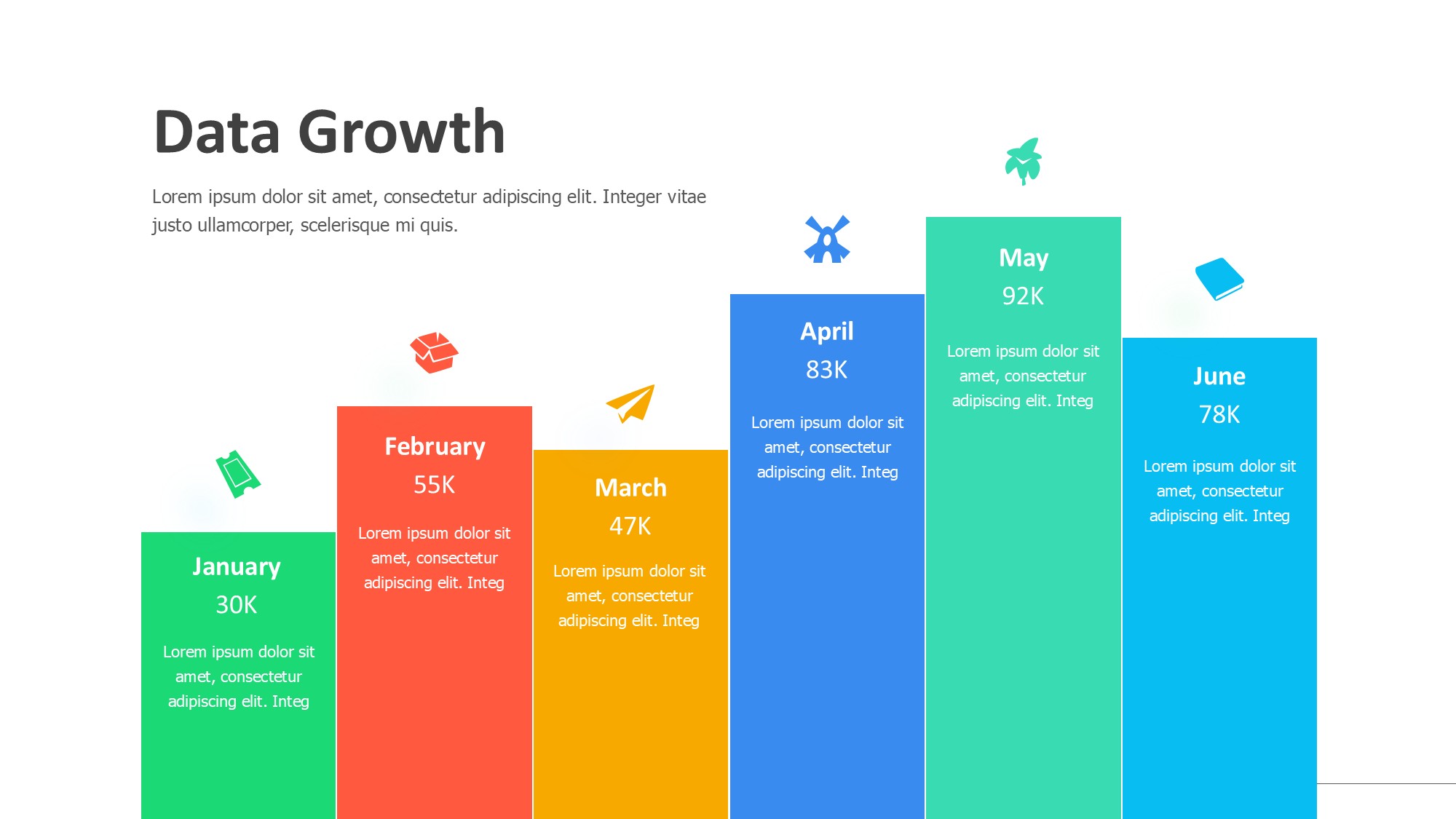 Data Growth

Lorem ipsum dolor sit amet, consectetur adipiscing elit. Integer vitae justo ullamcorper, scelerisque mi quis.

January
30K
Lorem ipsum dolor sit amet, consectetur adipiscing elit. Integ

February
55K
Lorem ipsum dolor sit amet, consectetur adipiscing elit. Integ

March
47K
Lorem ipsum dolor sit amet, consectetur adipiscing elit. Integ

April
83K
Lorem ipsum dolor sit amet, consectetur adipiscing elit. Integ

May
92K
Lorem ipsum dolor sit amet, consectetur adipiscing elit. Integ

June
78K
Lorem ipsum dolor sit amet, consectetur adipiscing elit. Integ